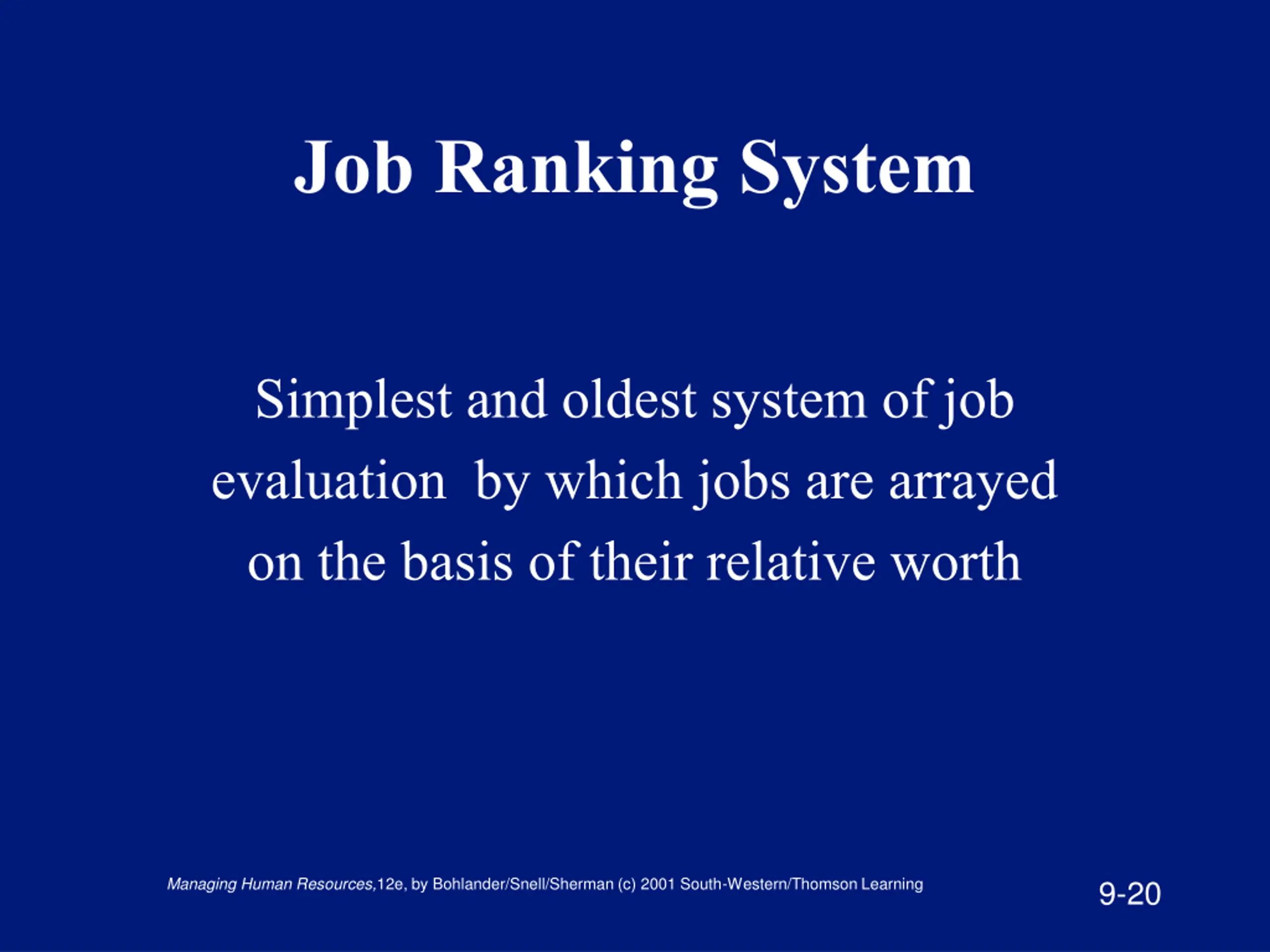 Job Ranking System

Simplest and oldest system of job evaluation  by which jobs are arrayed on the basis of their relative worth

Managing Human Resources,12e, by Bohlander/Snell/Sherman (c) 2001 South-Western/Thomson Learning

9-20